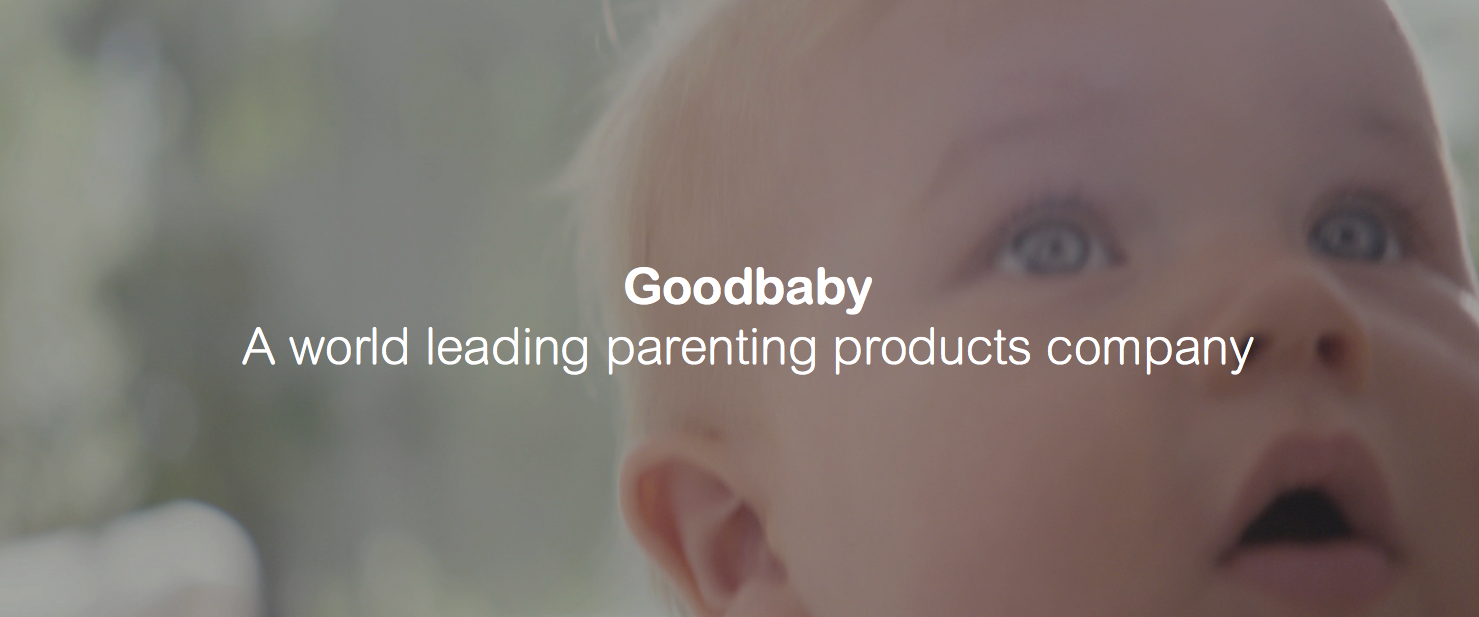 Goodbaby
A world leading parenting products company